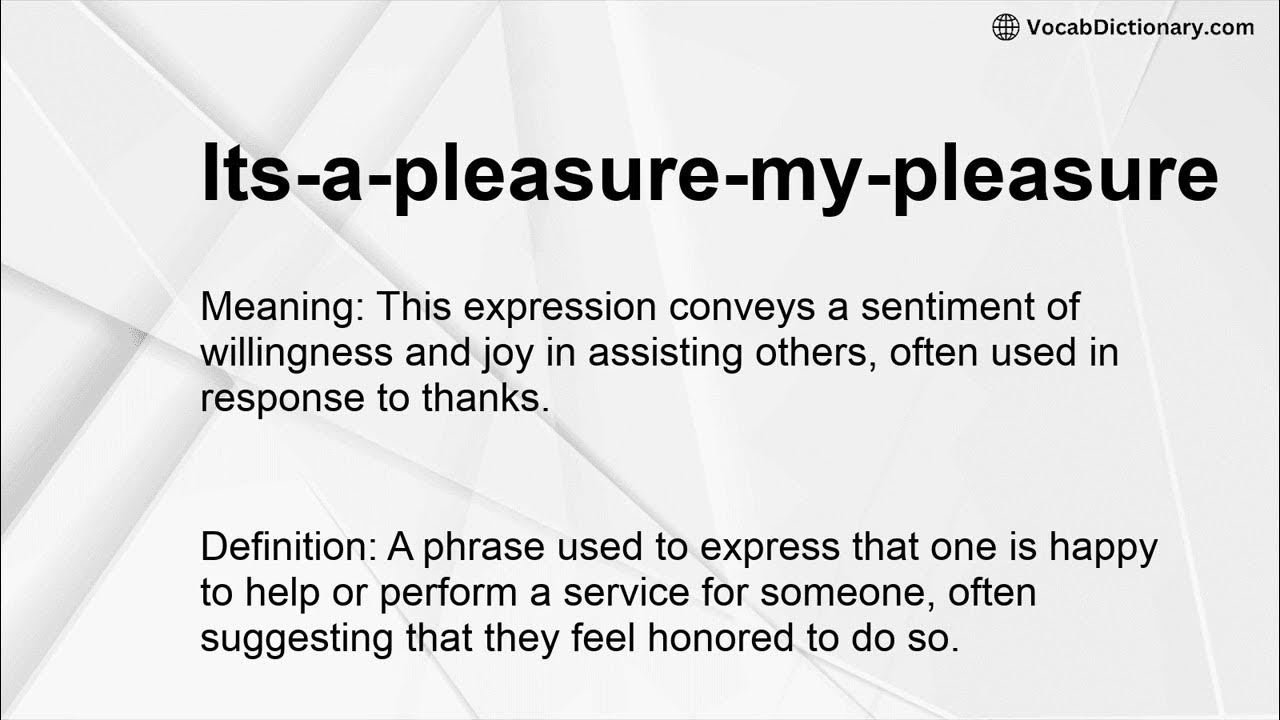 VocabDictionary.com

Its-a-pleasure-my-pleasure

Meaning: This expression conveys a sentiment of willingness and joy in assisting others, often used in response to thanks.

Definition: A phrase used to express that one is happy to help or perform a service for someone, often suggesting that they feel honored to do so.